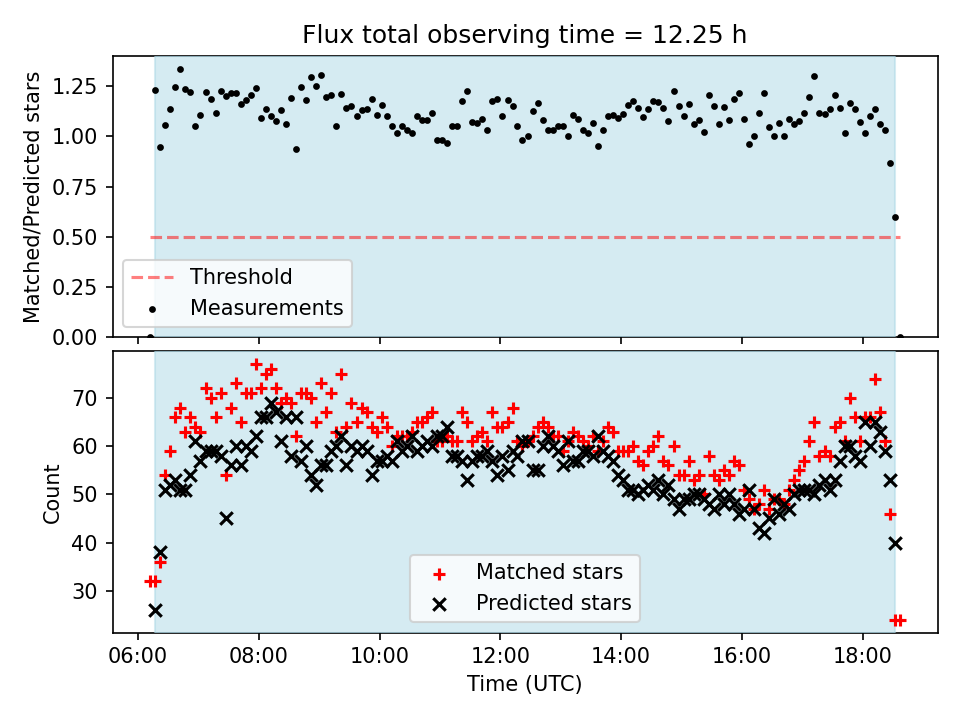 Flux total observing time = 12.25 h

Matched/Predicted stars

1.25
1.00
0.75
0.50
0.25
0.00

Threshold
Measurements

Count

70
60
50
40
30

Matched stars
Predicted stars

06:00
08:00
10:00
12:00
14:00
16:00
18:00

Time (UTC)